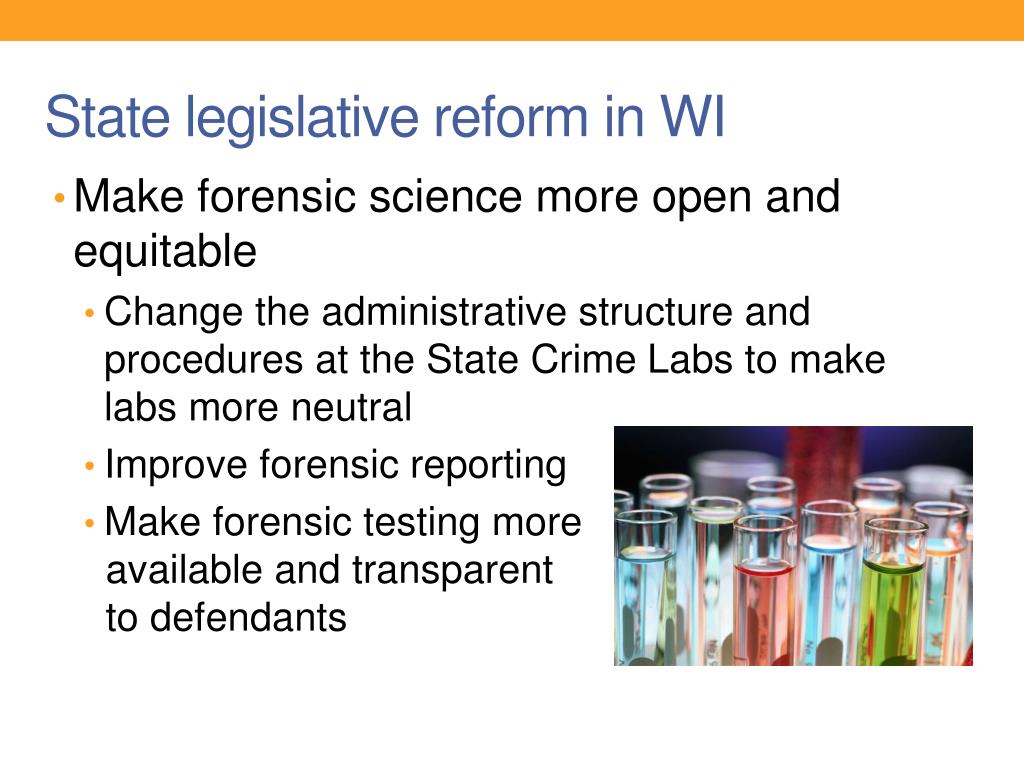 State legislative reform in WI

• Make forensic science more open and equitable

• Change the administrative structure and procedures at the State Crime Labs to make labs more neutral

• Improve forensic reporting

• Make forensic testing more available and transparent to defendants